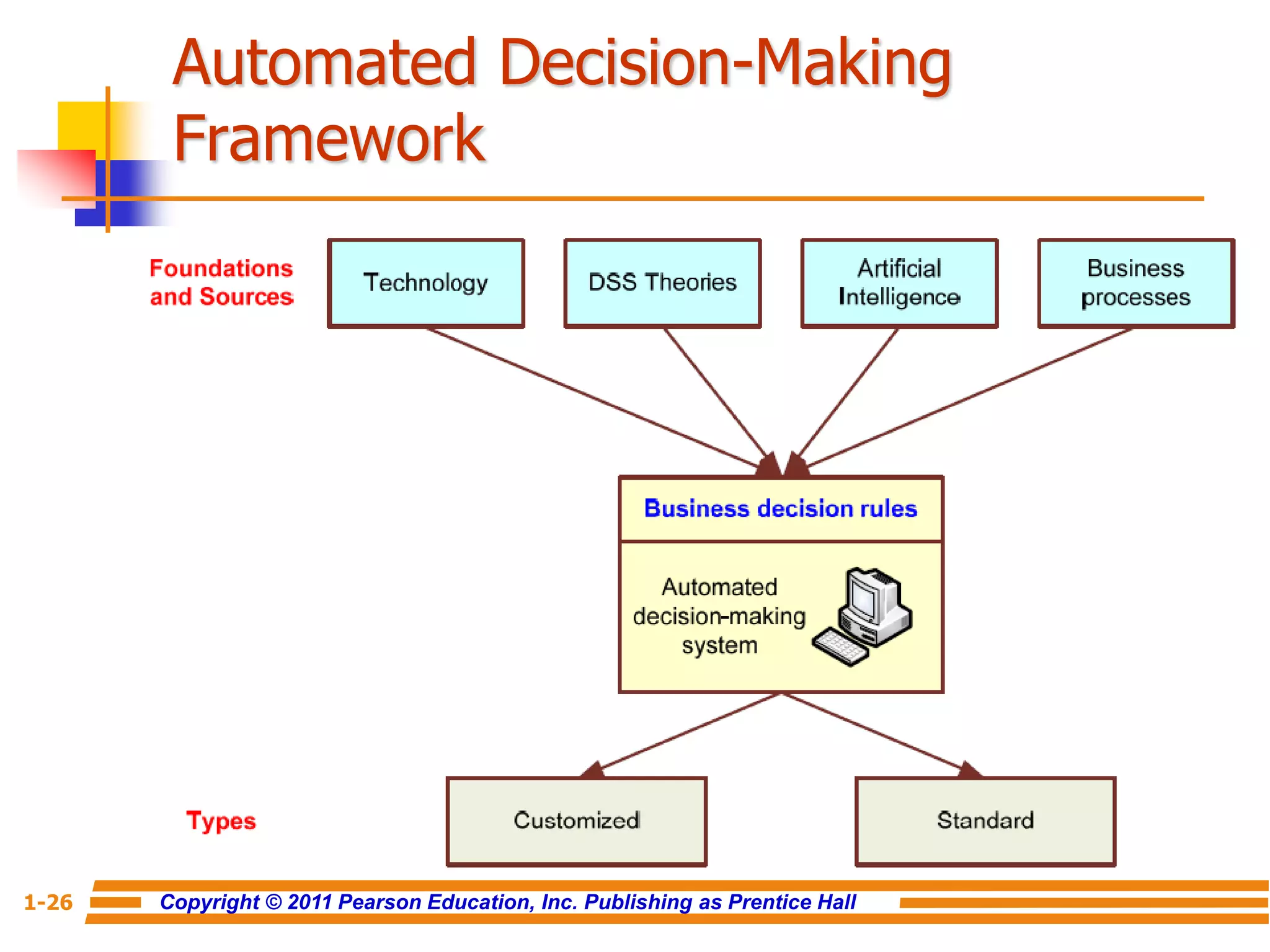 Automated Decision-Making Framework

Foundations and Sources

Technology

DSS Theories

Artificial Intelligence

Business processes

Business decision rules

Automated decision-making system

Types

Customized

Standard

1-26

Copyright © 2011 Pearson Education, Inc. Publishing as Prentice Hall